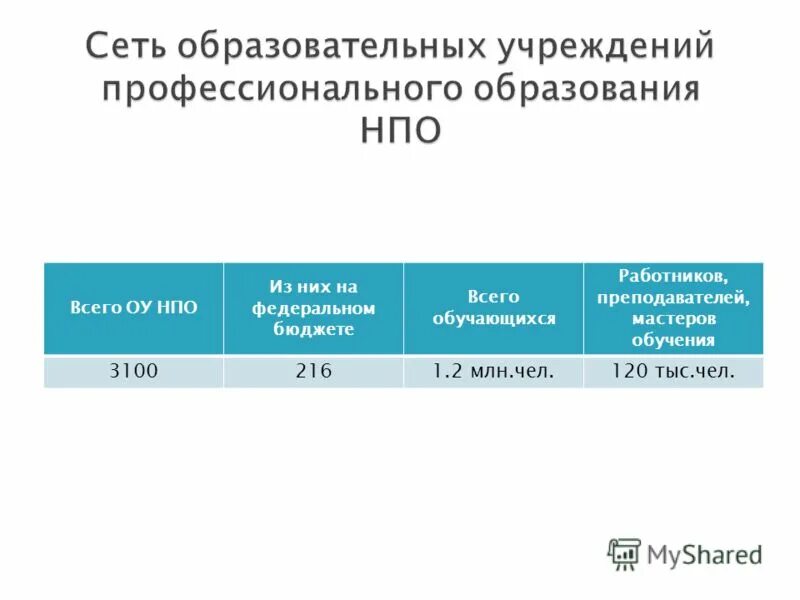 Сеть образовательных учреждений профессионального образования НПО

| Всего ОУ НПО | Из них на федеральном бюджете | Всего обучающихся | Работников, преподавателей, мастеров обучения |
|---|---|---|---|
| 3100 | 216 | 1.2 млн.чел. | 120 тыс.чел. |

MyShared